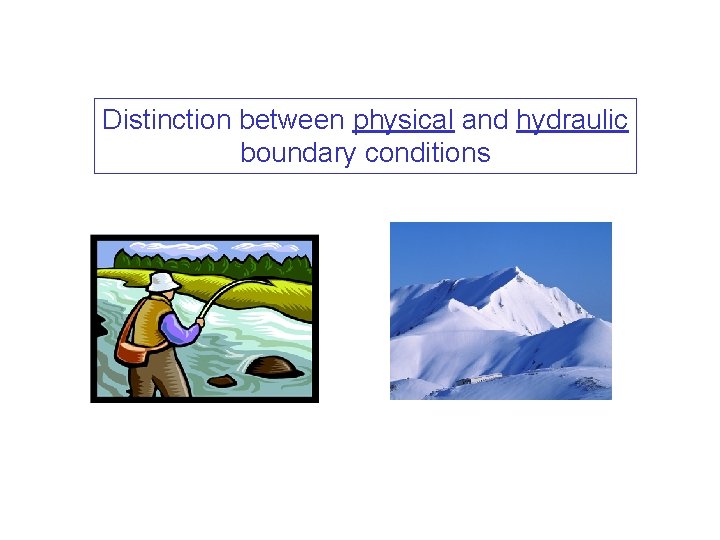 Distinction between physical and hydraulic boundary conditions